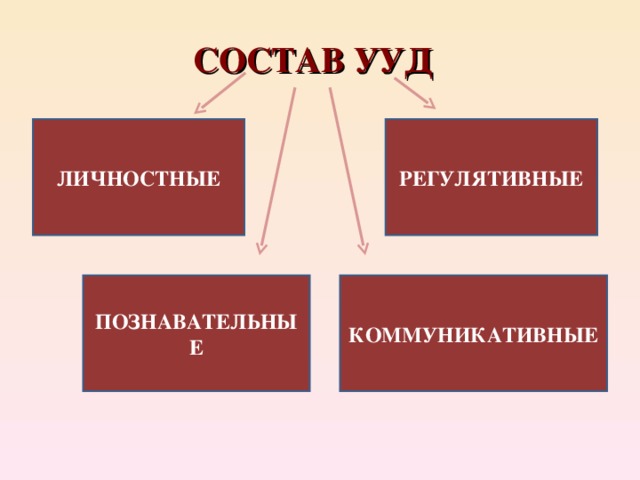 СОСТАВ УУД

ЛИЧНОСТНЫЕ

РЕГУЛЯТИВНЫЕ

ПОЗНАВАТЕЛЬНЫЕ

КОММУНИКАТИВНЫЕ